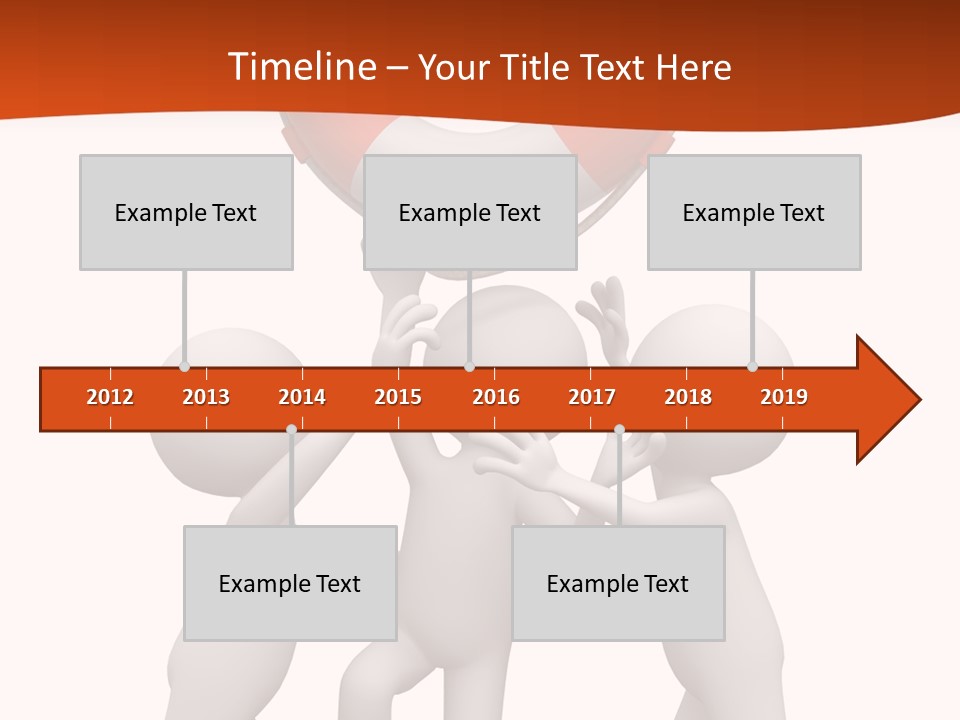 Timeline – Your Title Text Here

Example Text

Example Text

Example Text

2012 2013 2014 2015 2016 2017 2018 2019

Example Text

Example Text